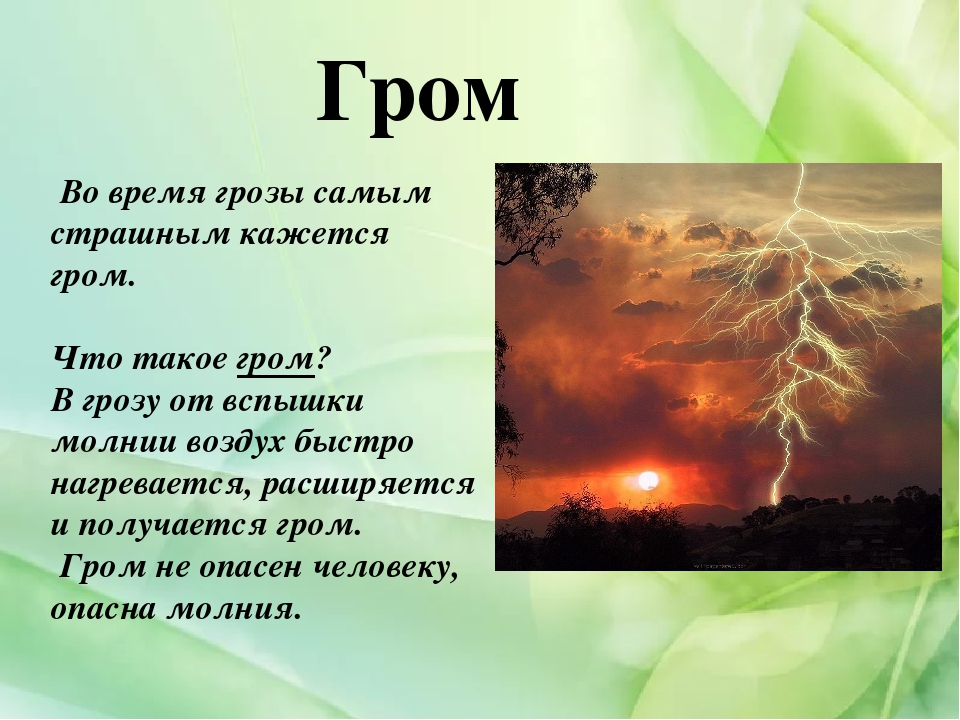 Гром

Во время грозы самым страшным кажется гром.

Что такое гром?
В грозу от вспышки молнии воздух быстро нагревается, расширяется и получается гром.
Гром не опасен человеку, опасна молния.